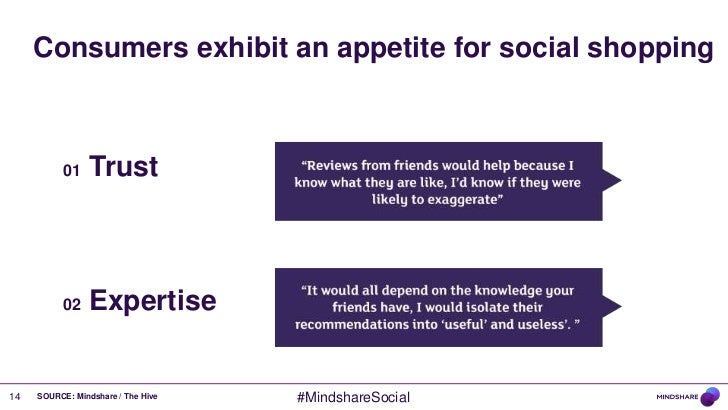 Consumers exhibit an appetite for social shopping

01 Trust

"Reviews from friends would help because I know what they are like, I'd know if they were likely to exaggerate"

02 Expertise

"It would all depend on the knowledge your friends have, I would isolate their recommendations into 'useful' and useless'. "

14 SOURCE: Mindshare / The Hive

#MindshareSocial

MINDSHARE